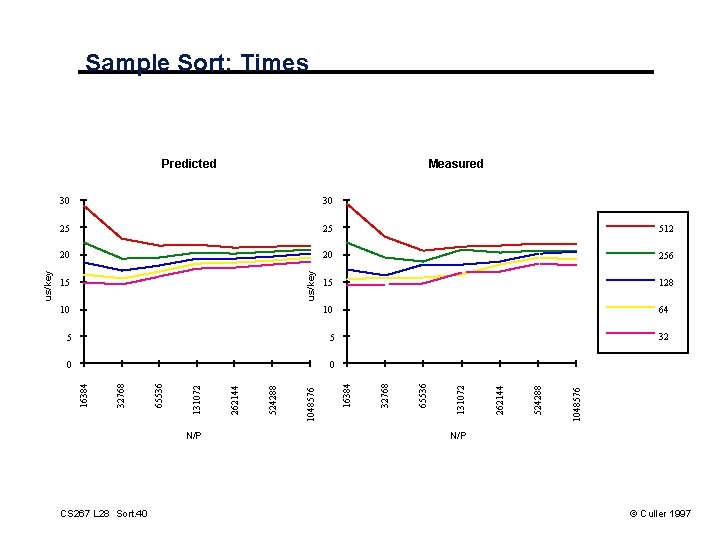 Sample Sort: Times

Predicted

30
25
20
15
10
5
0

us/key

16384
32768
65536
131072
262144
524288
1048576

N/P

Measured

30
25
20
15
10
5
0

us/key

16384
32768
65536
131072
262144
524288
1048576

N/P

512
256
128
64
32

CS267 L28 Sort.40

© Culler 1997